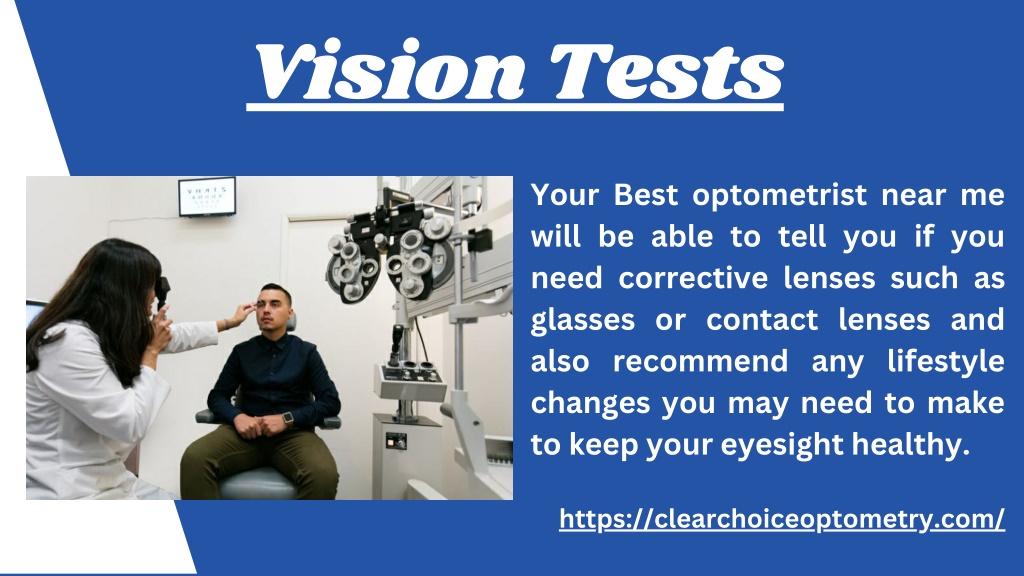 Vision Tests

Your Best optometrist near me will be able to tell you if you need corrective lenses such as glasses or contact lenses and also recommend any lifestyle changes you may need to make to keep your eyesight healthy.

https://clearchoiceoptometry.com/